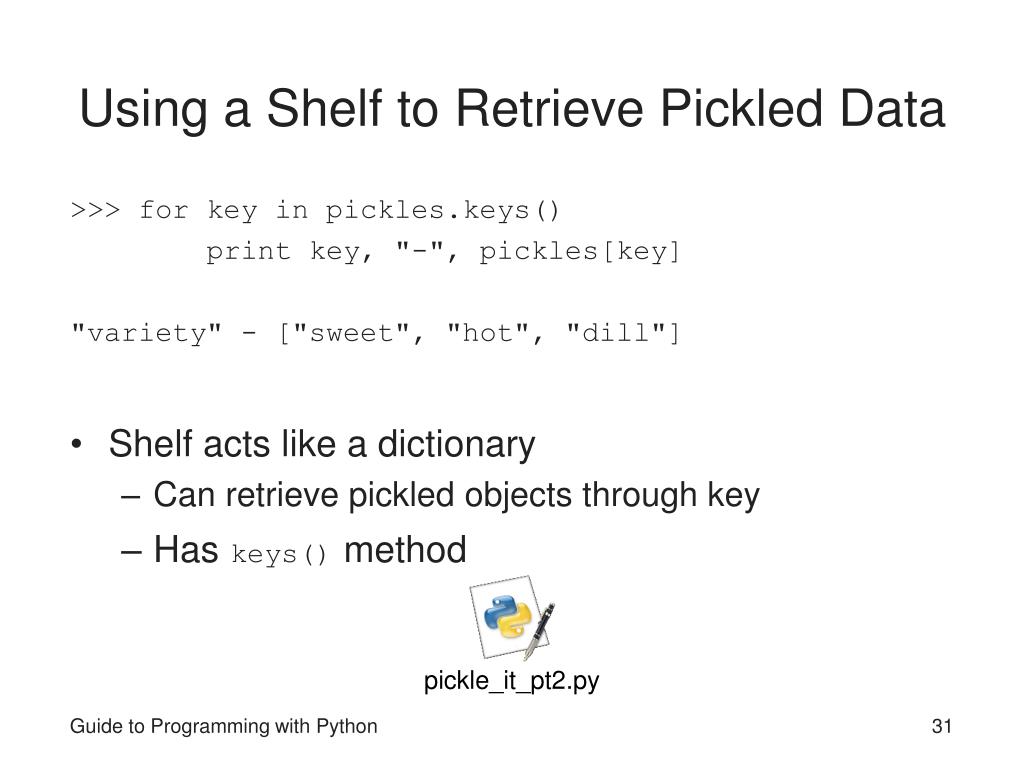 Using a Shelf to Retrieve Pickled Data

>>> for key in pickles.keys()
        print key, "-", pickles[key]

"variety" - ["sweet", "hot", "dill"]

• Shelf acts like a dictionary
– Can retrieve pickled objects through key
– Has keys() method

pickle_it_pt2.py

Guide to Programming with Python

31